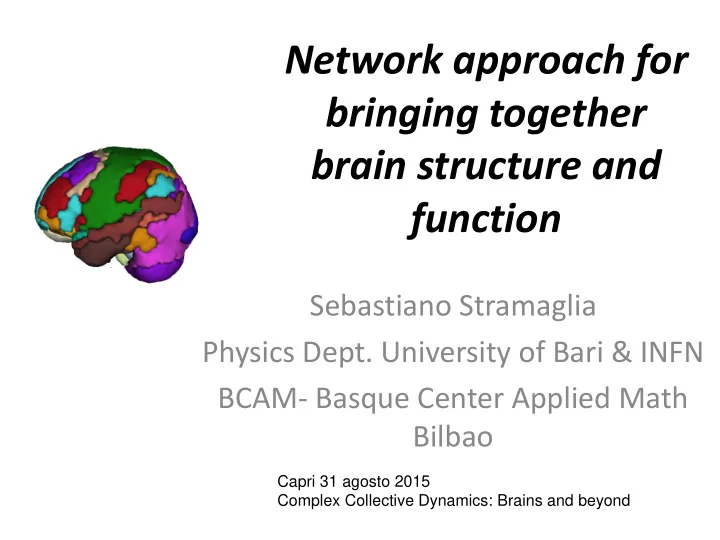 Network approach for bringing together brain structure and function

Sebastiano Stramaglia

Physics Dept. University of Bari & INFN

BCAM- Basque Center Applied Math Bilbao

Capri 31 agosto 2015
Complex Collective Dynamics: Brains and beyond